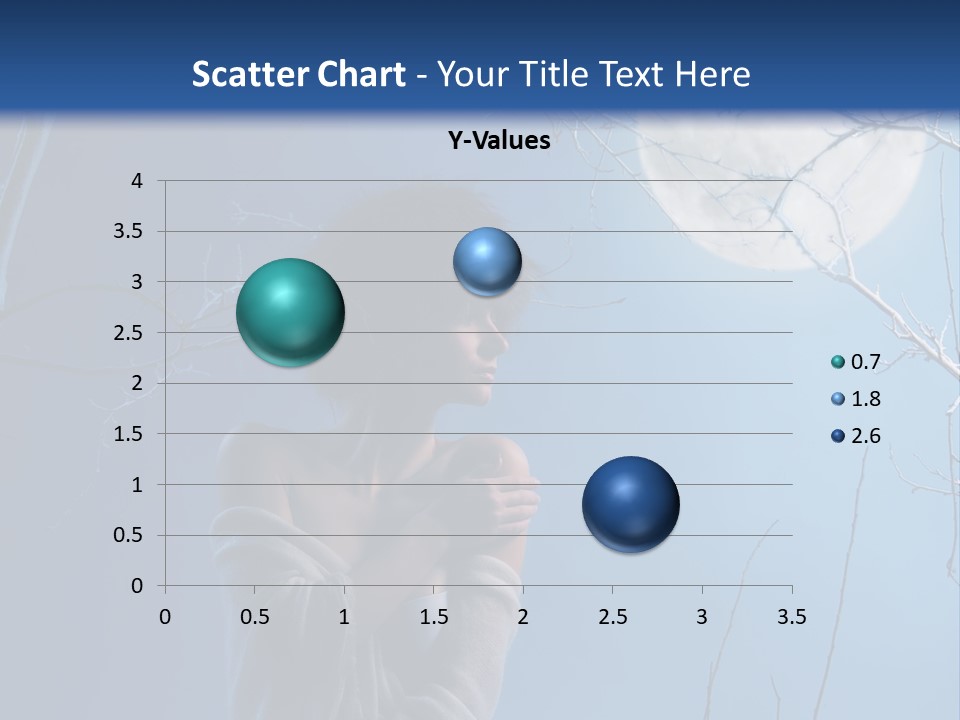 Scatter Chart - Your Title Text Here

Y-Values

4
3.5
3
2.5
2
1.5
1
0.5
0

0 0.5 1 1.5 2 2.5 3 3.5

0.7
1.8
2.6